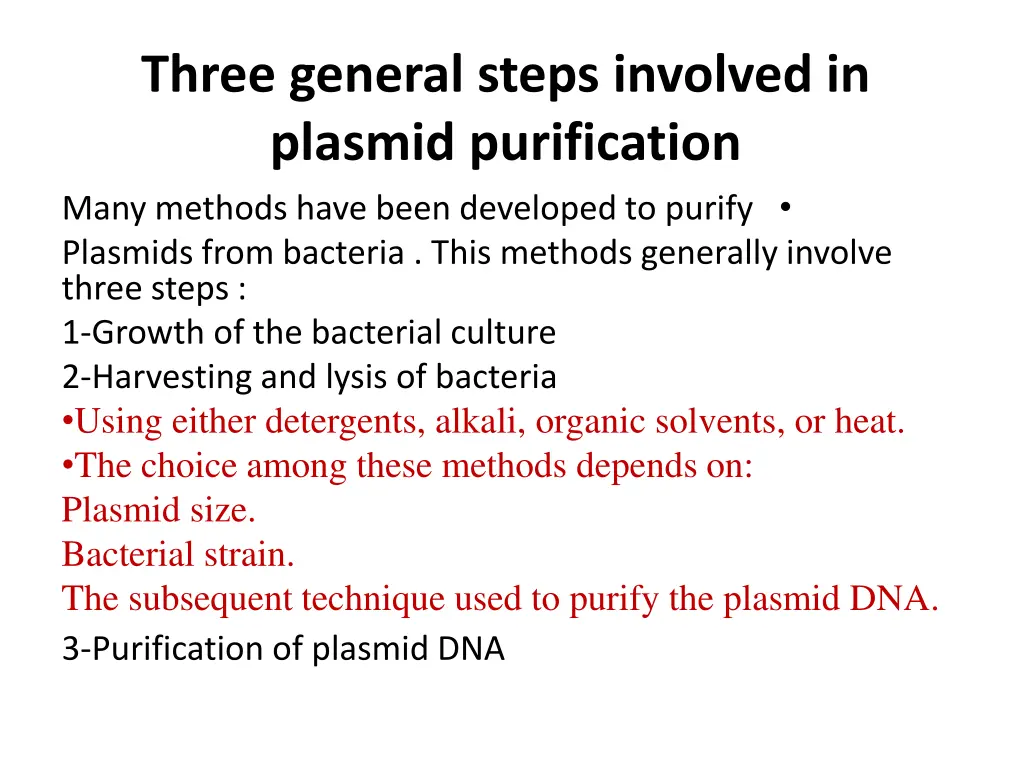 Three general steps involved in plasmid purification

Many methods have been developed to purify •
Plasmids from bacteria . This methods generally involve three steps :
1-Growth of the bacterial culture
2-Harvesting and lysis of bacteria
•Using either detergents, alkali, organic solvents, or heat.
•The choice among these methods depends on:
Plasmid size.
Bacterial strain.
The subsequent technique used to purify the plasmid DNA.
3-Purification of plasmid DNA